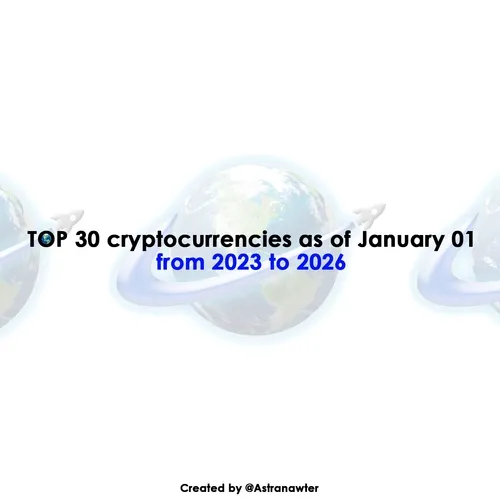 TOP 30 cryptocurrencies as of January 01
from 2023 to 2026

Created by @Astranawter